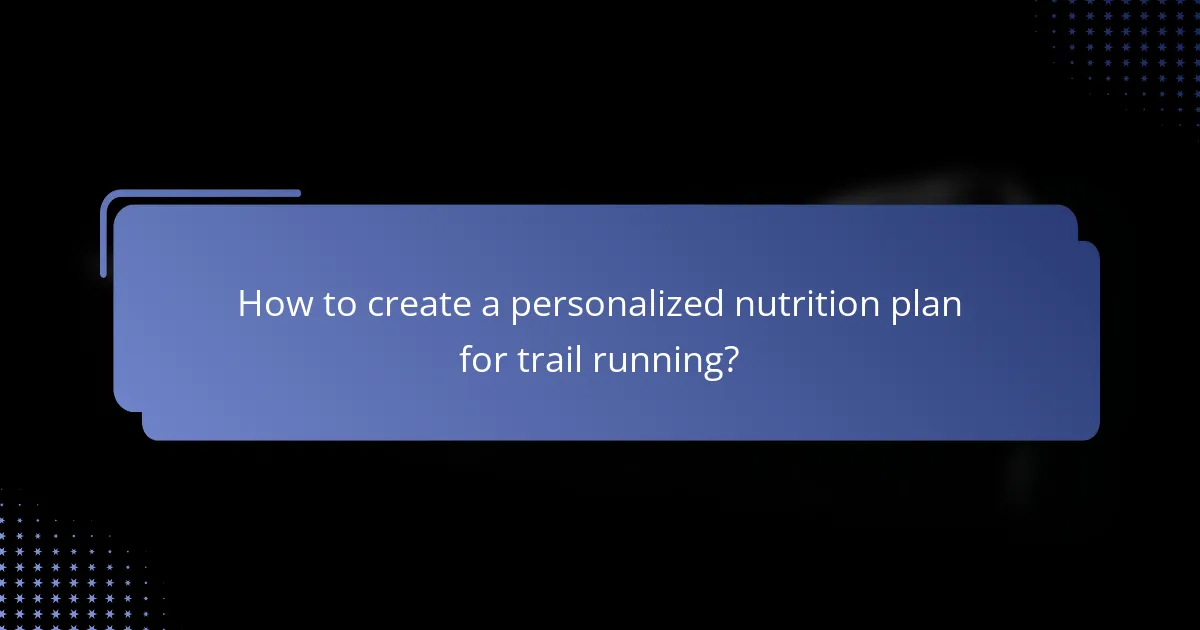 How to create a personalized nutrition plan for trail running?